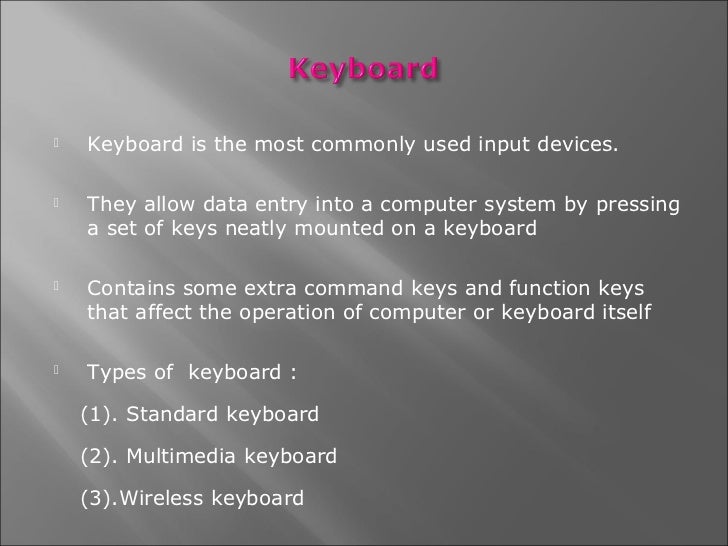 Keyboard

Keyboard is the most commonly used input devices.

They allow data entry into a computer system by pressing a set of keys neatly mounted on a keyboard

Contains some extra command keys and function keys that affect the operation of computer or keyboard itself

Types of keyboard :

(1). Standard keyboard

(2). Multimedia keyboard

(3).Wireless keyboard